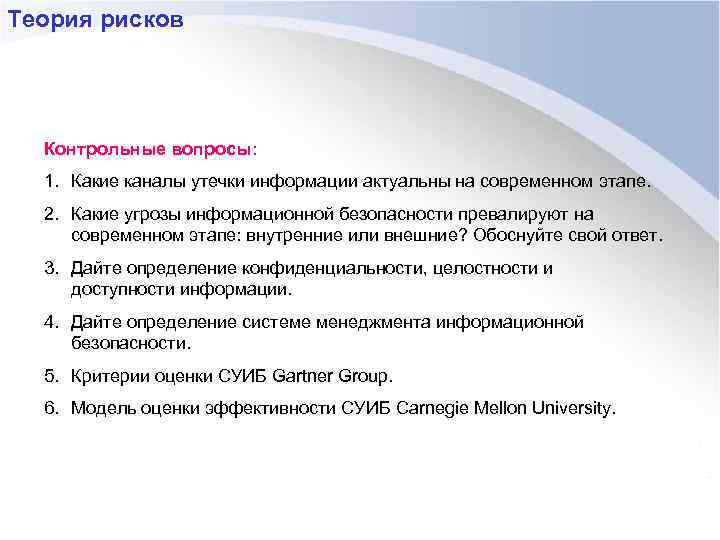 Теория рисков

Контрольные вопросы:

1. Какие каналы утечки информации актуальны на современном этапе.

2. Какие угрозы информационной безопасности превалируют на современном этапе: внутренние или внешние? Обоснуйте свой ответ.

3. Дайте определение конфиденциальности, целостности и доступности информации.

4. Дайте определение системе менеджмента информационной безопасности.

5. Критерии оценки СУИБ Gartner Group.

6. Модель оценки эффективности СУИБ Carnegie Mellon University.